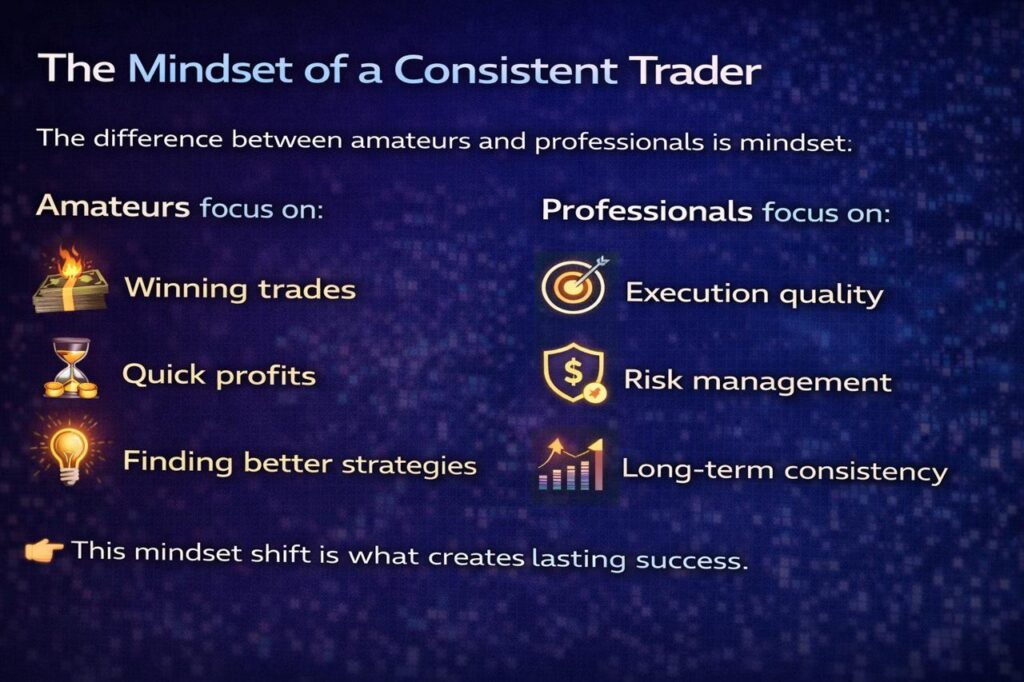 The Mindset of a Consistent Trader

The difference between amateurs and professionals is mindset:

Amateurs focus on:

Winning trades

Quick profits

Finding better strategies

Professionals focus on:

Execution quality

Risk management

Long-term consistency

This mindset shift is what creates lasting success.